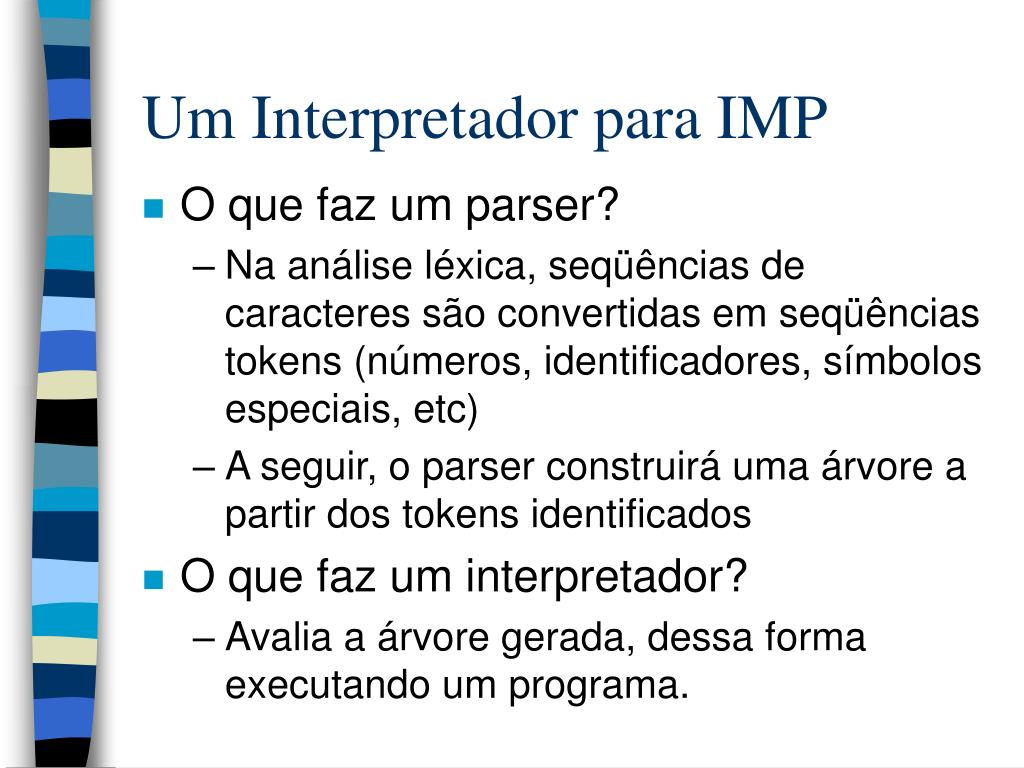 Um Interpretador para IMP

- O que faz um parser?
  – Na análise léxica, seqüências de caracteres são convertidas em seqüências tokens (números, identificadores, símbolos especiais, etc)
  – A seguir, o parser construirá uma árvore a partir dos tokens identificados
- O que faz um interpretador?
  – Avalia a árvore gerada, dessa forma executando um programa.